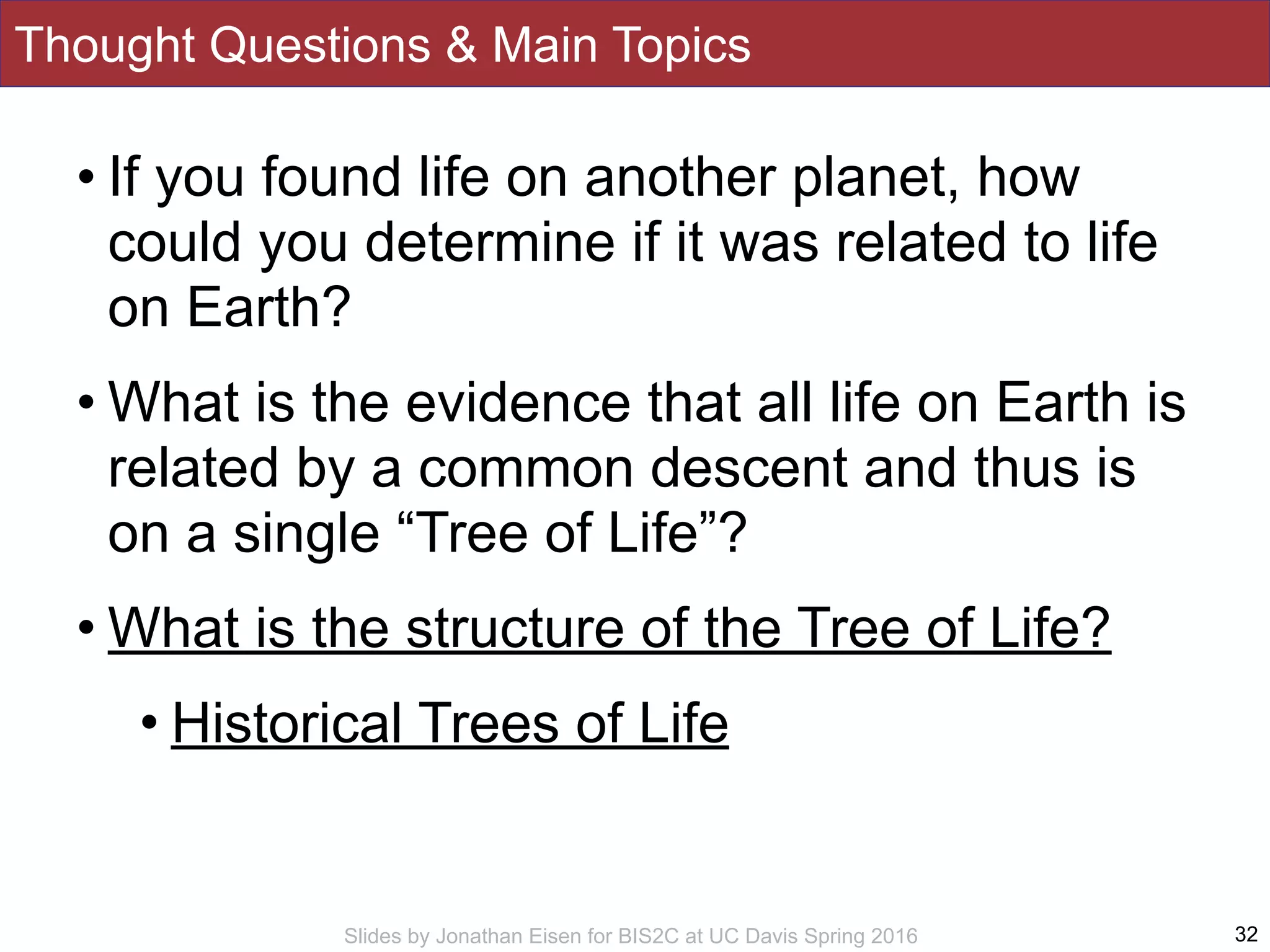 Thought Questions & Main Topics

• If you found life on another planet, how could you determine if it was related to life on Earth?

• What is the evidence that all life on Earth is related by a common descent and thus is on a single “Tree of Life”?

• What is the structure of the Tree of Life?

• Historical Trees of Life

Slides by Jonathan Eisen for BIS2C at UC Davis Spring 2016

32